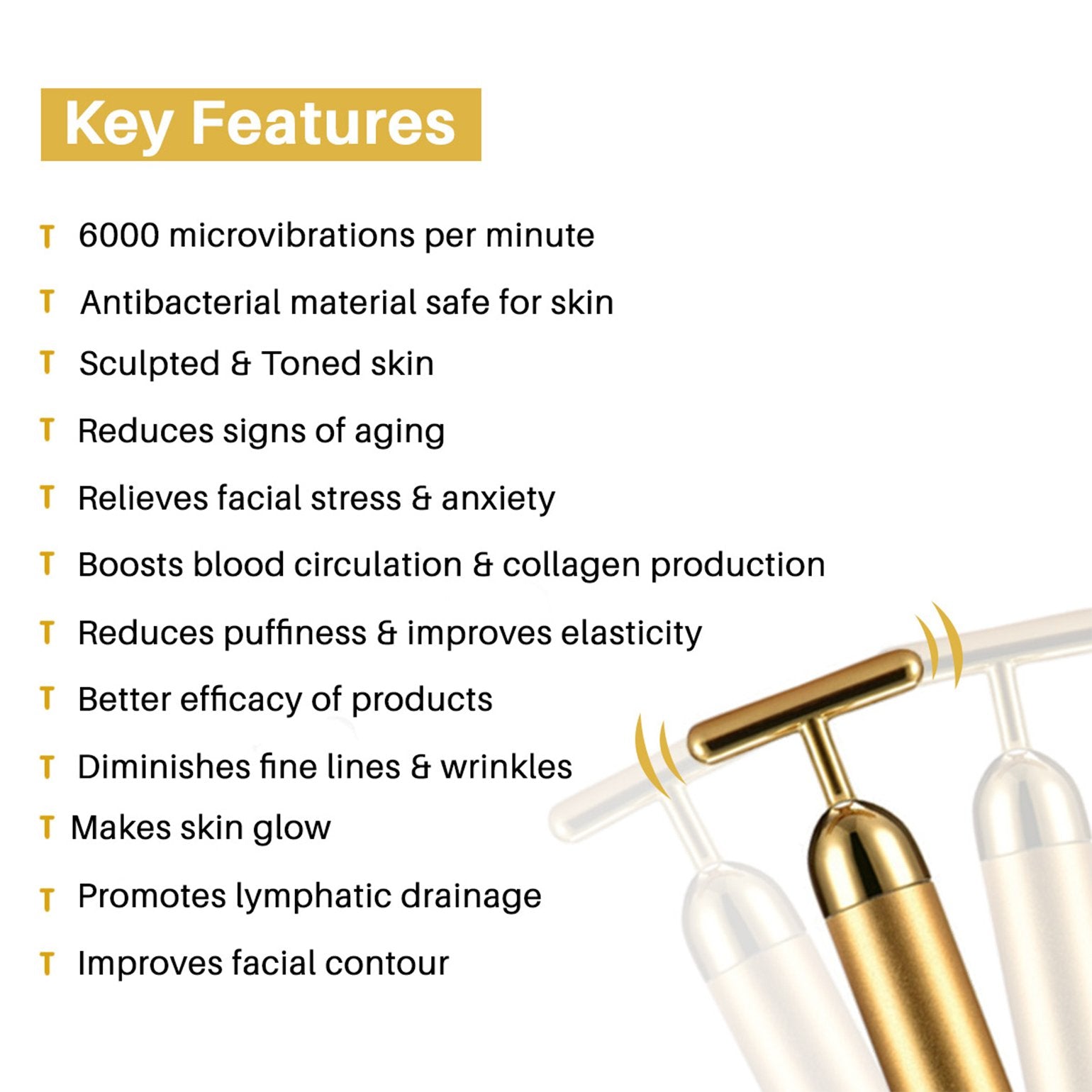 Key Features

T 6000 microvibrations per minute

T Antibacterial material safe for skin

T Sculpted & Toned skin

T Reduces signs of aging

T Relieves facial stress & anxiety

T Boosts blood circulation & collagen production

T Reduces puffiness & improves elasticity

T Better efficacy of products

T Diminishes fine lines & wrinkles

T Makes skin glow

T Promotes lymphatic drainage

T Improves facial contour